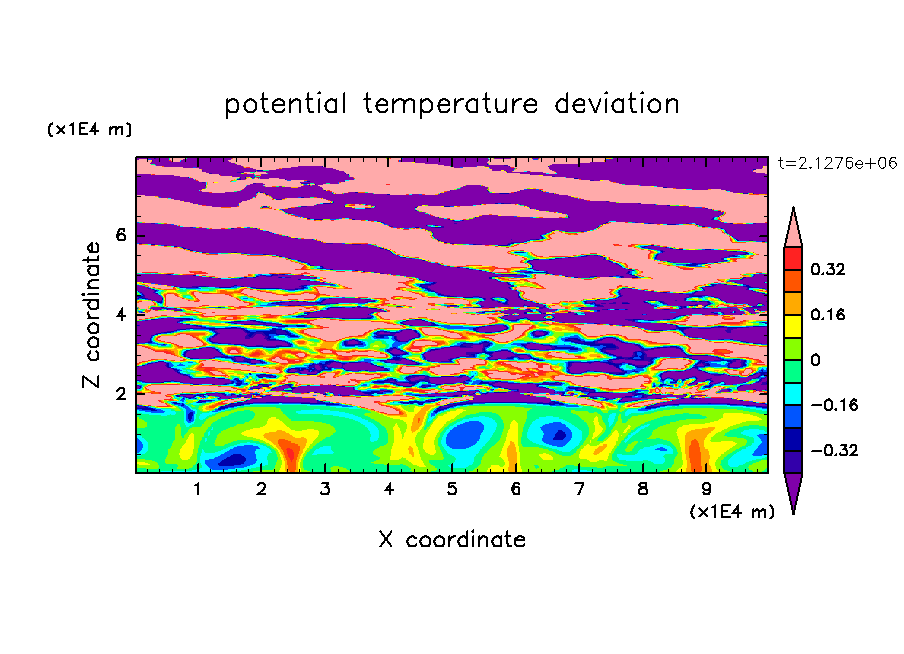 potential temperature deviation

(x1E4 m)

t=2.1276e+06

Z coordinate

6
4
2

0.32
0.16
0
−0.16
−0.32

1 2 3 4 5 6 7 8 9

(x1E4 m)

X coordinate